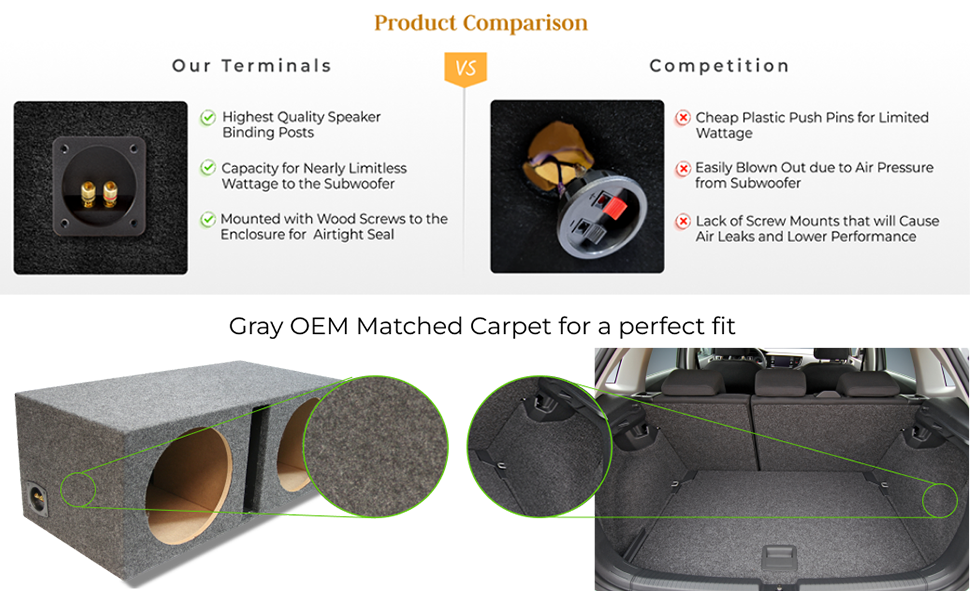 Product Comparison

Our Terminals

VS

Competition

Highest Quality Speaker Binding Posts

Capacity for Nearly Limitless Wattage to the Subwoofer

Mounted with Wood Screws to the Enclosure for Airtight Seal

Cheap Plastic Push Pins for Limited Wattage

Easily Blown Out due to Air Pressure from Subwoofer

Lack of Screw Mounts that will Cause Air Leaks and Lower Performance

Gray OEM Matched Carpet for a perfect fit